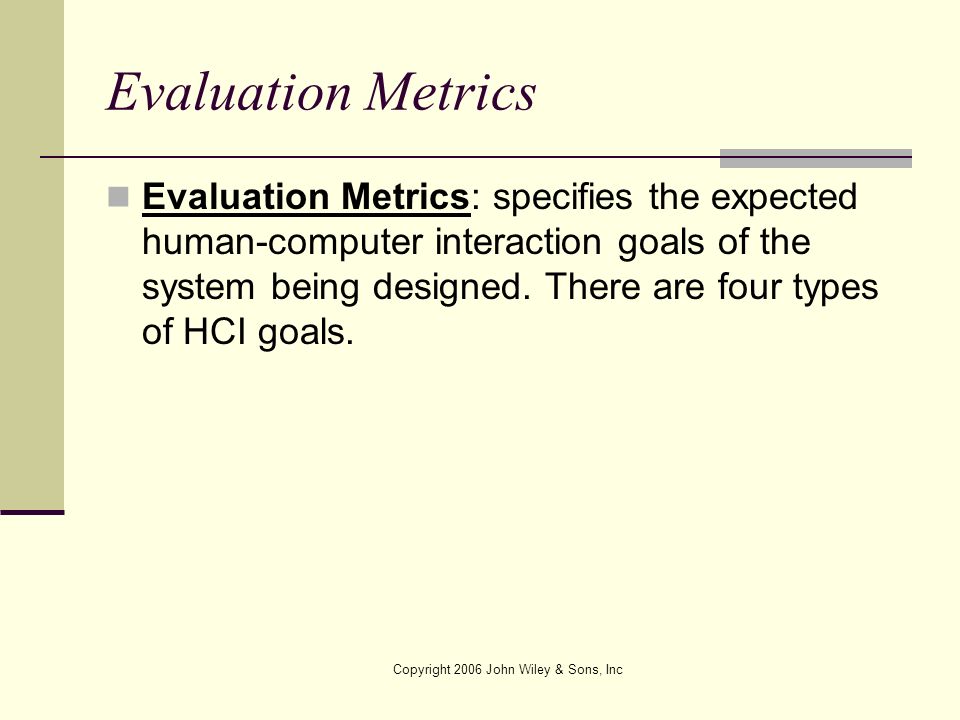 Evaluation Metrics

Evaluation Metrics: specifies the expected human-computer interaction goals of the system being designed. There are four types of HCI goals.

Copyright 2006 John Wiley & Sons, Inc